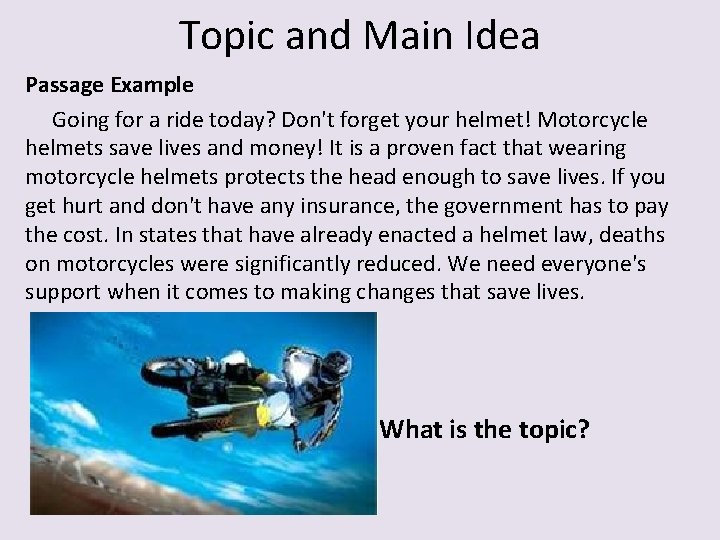 Topic and Main Idea

Passage Example

Going for a ride today? Don't forget your helmet! Motorcycle helmets save lives and money! It is a proven fact that wearing motorcycle helmets protects the head enough to save lives. If you get hurt and don't have any insurance, the government has to pay the cost. In states that have already enacted a helmet law, deaths on motorcycles were significantly reduced. We need everyone's support when it comes to making changes that save lives.

What is the topic?